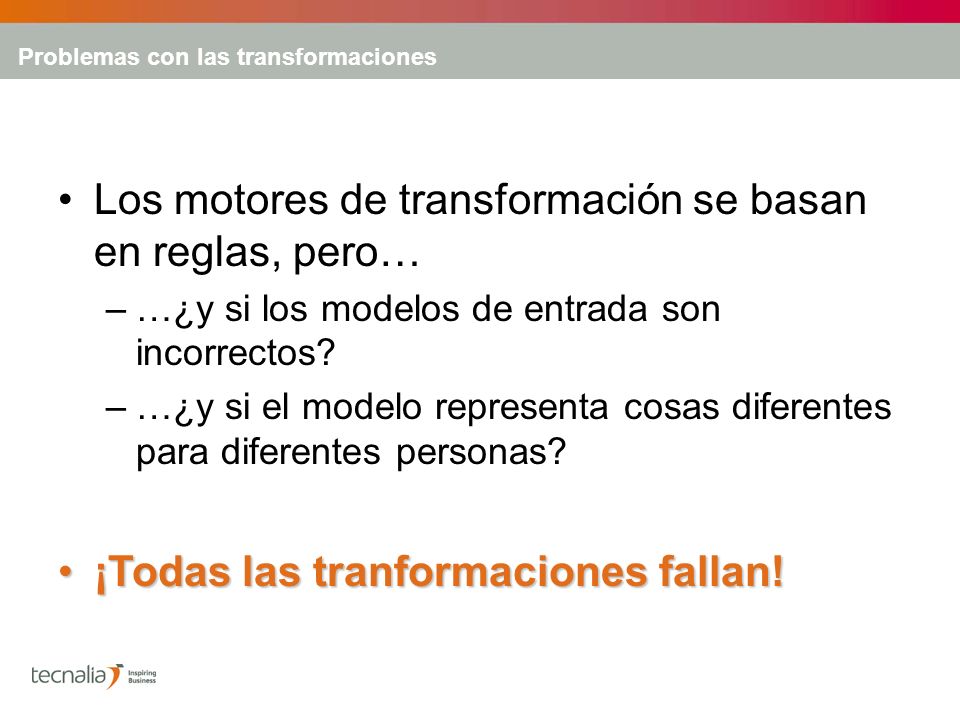 Problemas con las transformaciones

• Los motores de transformación se basan en reglas, pero…

– …¿y si los modelos de entrada son incorrectos?

– …¿y si el modelo representa cosas diferentes para diferentes personas?

• ¡Todas las tranformaciones fallan!

tecnalia Inspiring Business